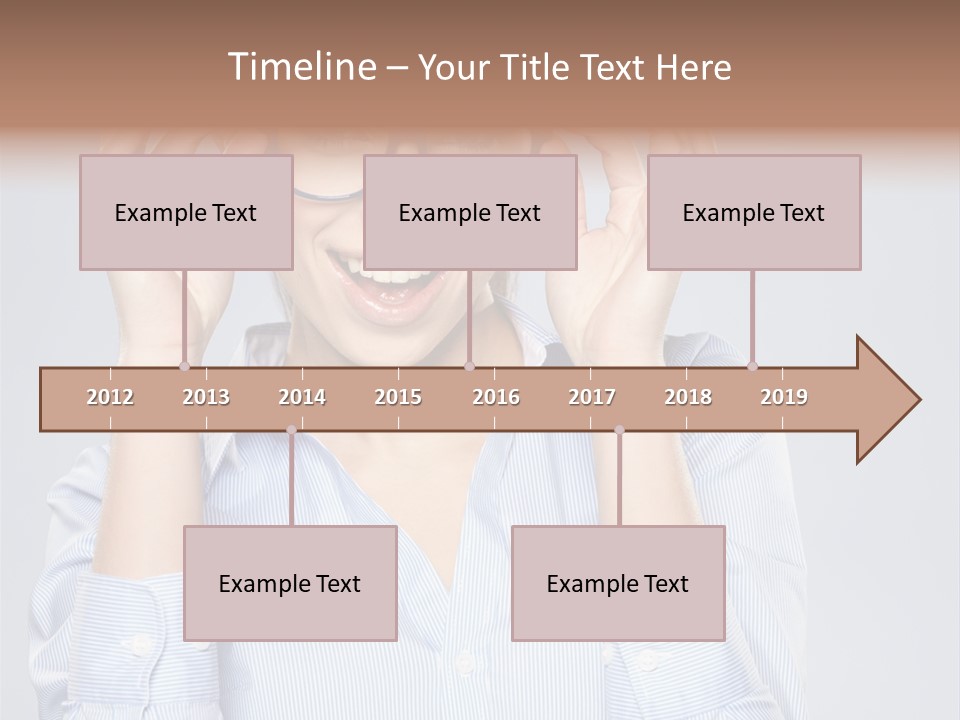 Timeline – Your Title Text Here

Example Text

Example Text

Example Text

2012 2013 2014 2015 2016 2017 2018 2019

Example Text

Example Text